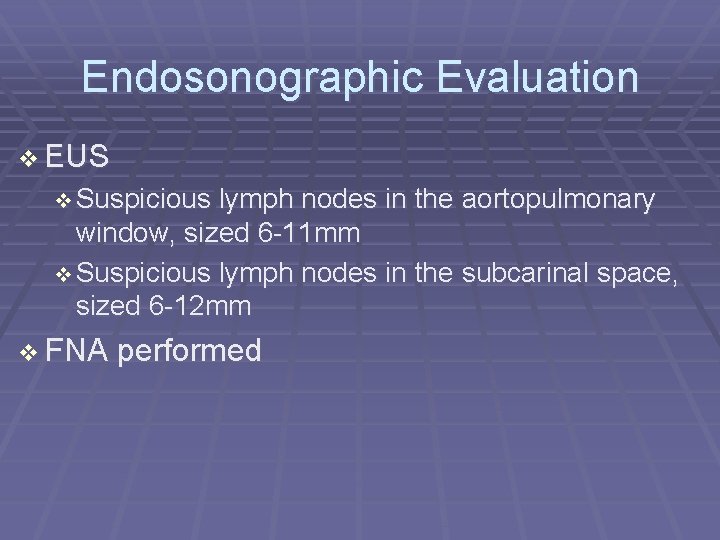 Endosonographic Evaluation

❖ EUS

❖ Suspicious lymph nodes in the aortopulmonary window, sized 6-11mm

❖ Suspicious lymph nodes in the subcarinal space, sized 6-12mm

❖ FNA performed